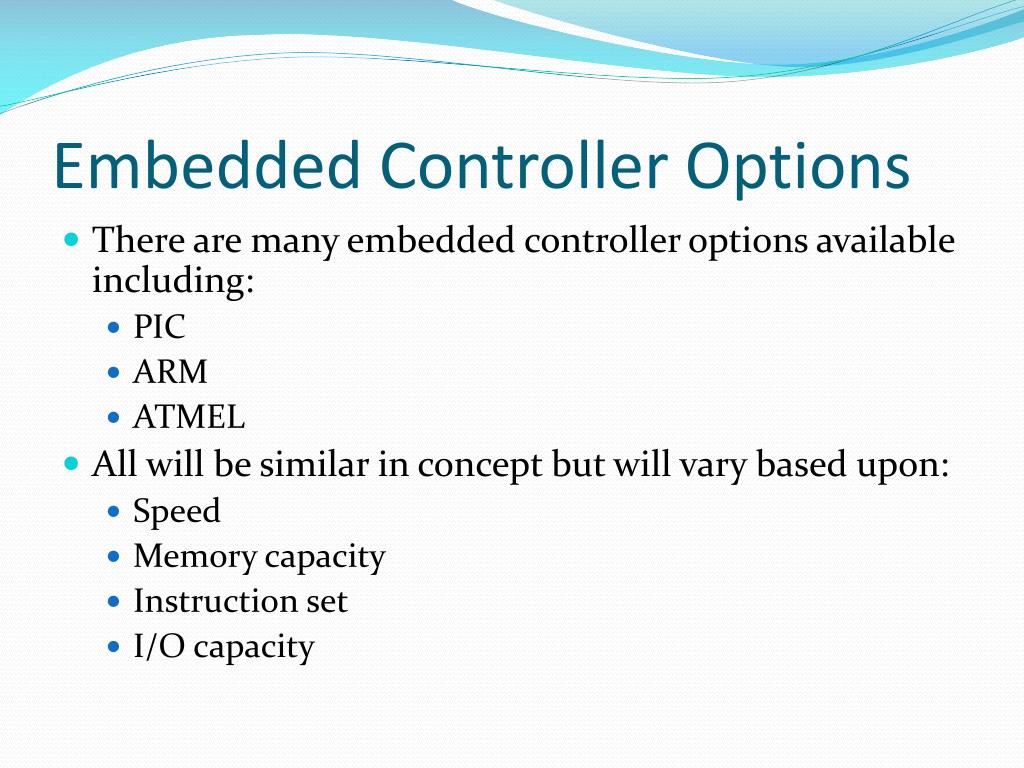 Embedded Controller Options

- There are many embedded controller options available including:
  - PIC
  - ARM
  - ATMEL
- All will be similar in concept but will vary based upon:
  - Speed
  - Memory capacity
  - Instruction set
  - I/O capacity